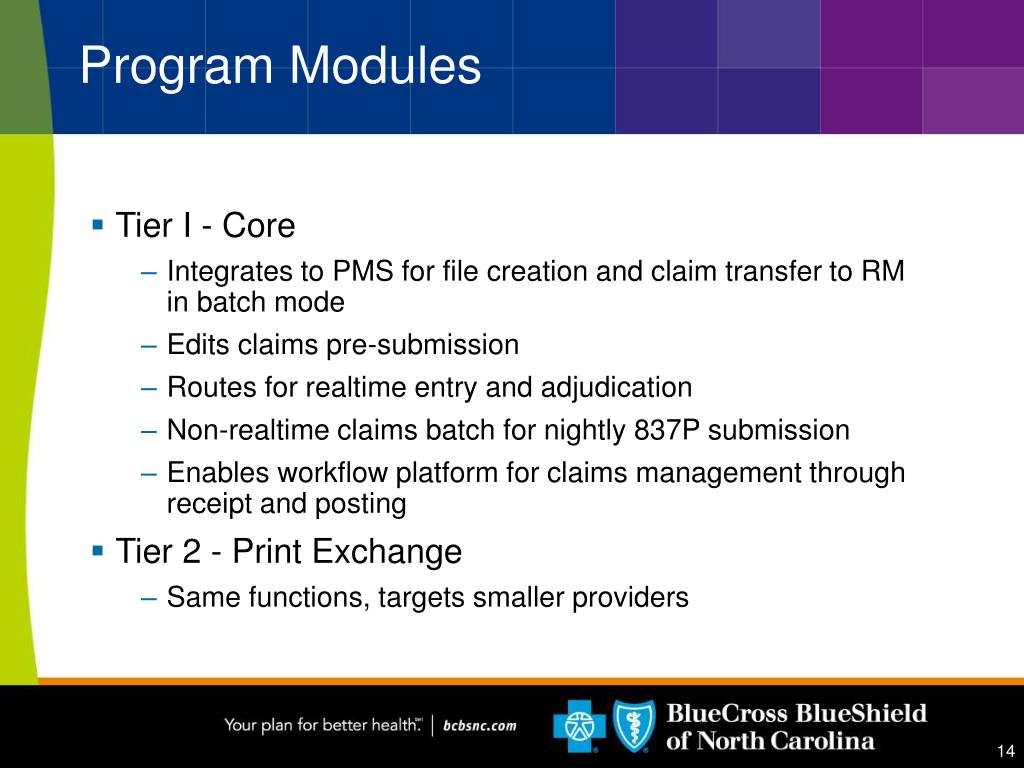 Program Modules

▪ Tier I - Core

– Integrates to PMS for file creation and claim transfer to RM in batch mode

– Edits claims pre-submission

– Routes for realtime entry and adjudication

– Non-realtime claims batch for nightly 837P submission

– Enables workflow platform for claims management through receipt and posting

▪ Tier 2 - Print Exchange

– Same functions, targets smaller providers

Your plan for better health.SM | bcbsnc.com

BlueCross BlueShield of North Carolina

14